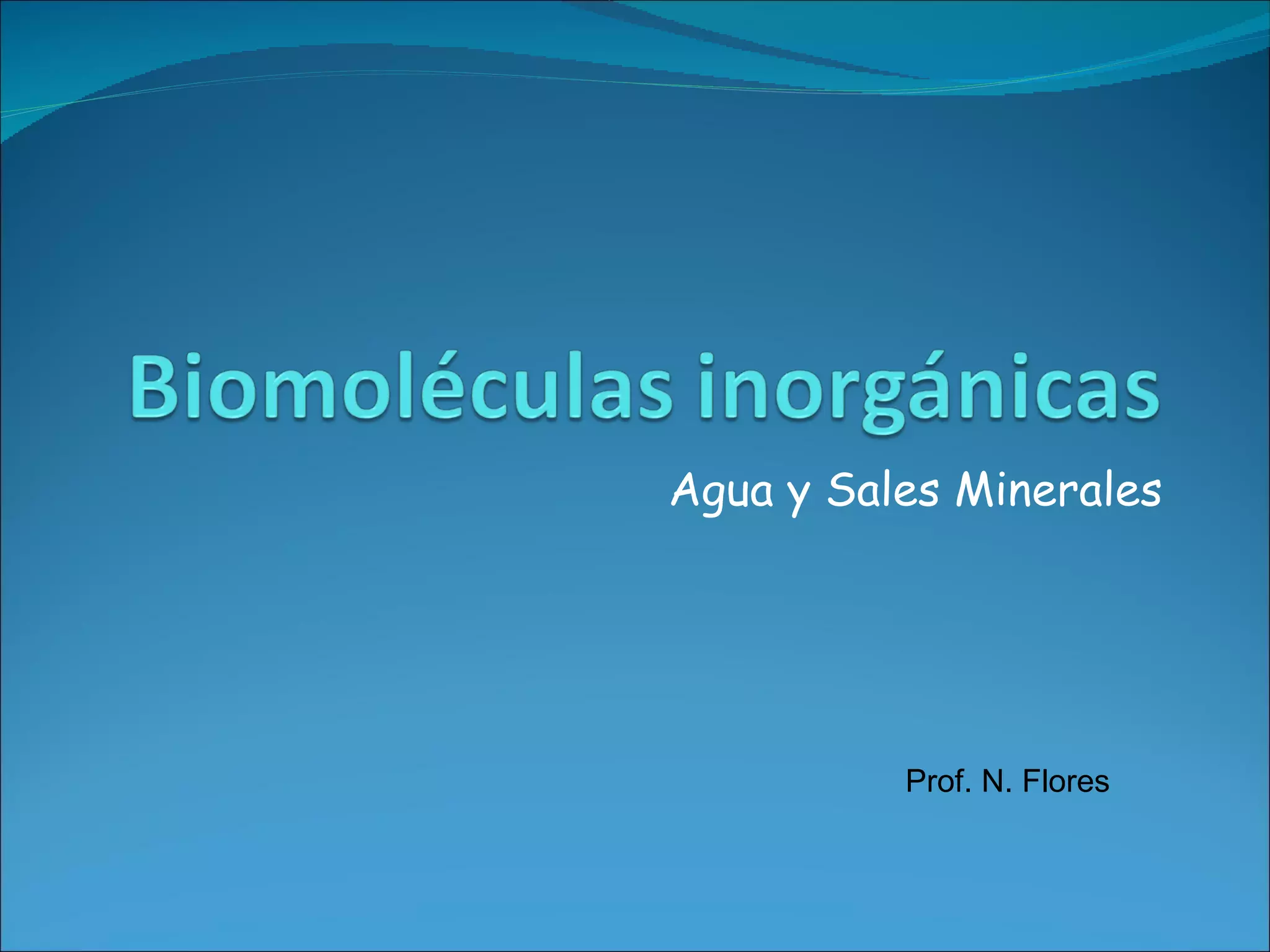 Biomoléculas inorgánicas

Agua y Sales Minerales

Prof. N. Flores